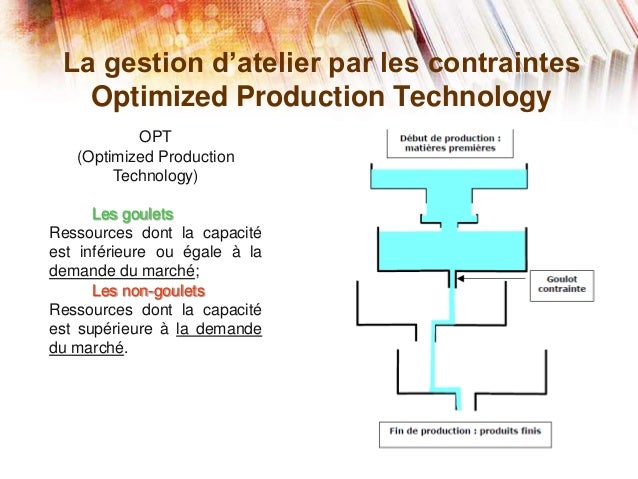 La gestion d'atelier par les contraintes
Optimized Production Technology

OPT
(Optimized Production Technology)

Les goulets
Ressources dont la capacité est inférieure ou égale à la demande du marché;

Les non-goulets
Ressources dont la capacité est supérieure à la demande du marché.

Début de production : matières premières

Goulot contrainte

Fin de production : produits finis